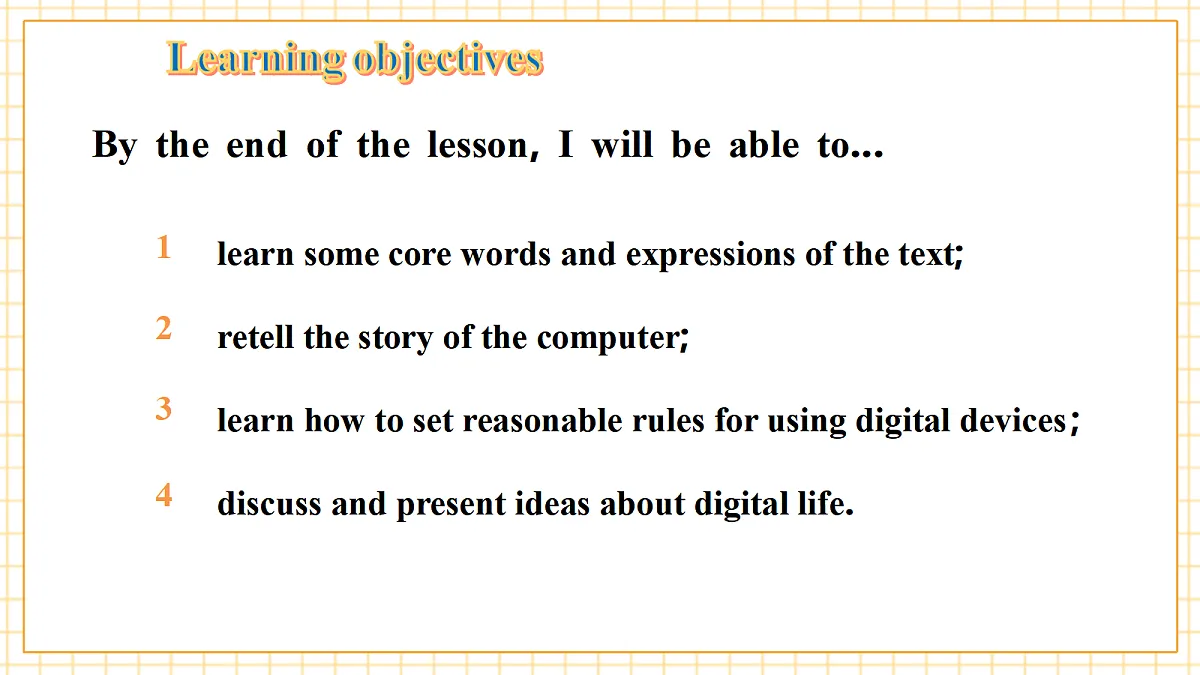 Learning objectives

By the end of the lesson, I will be able to...

1 learn some core words and expressions of the text;

2 retell the story of the computer;

3 learn how to set reasonable rules for using digital devices;

4 discuss and present ideas about digital life.